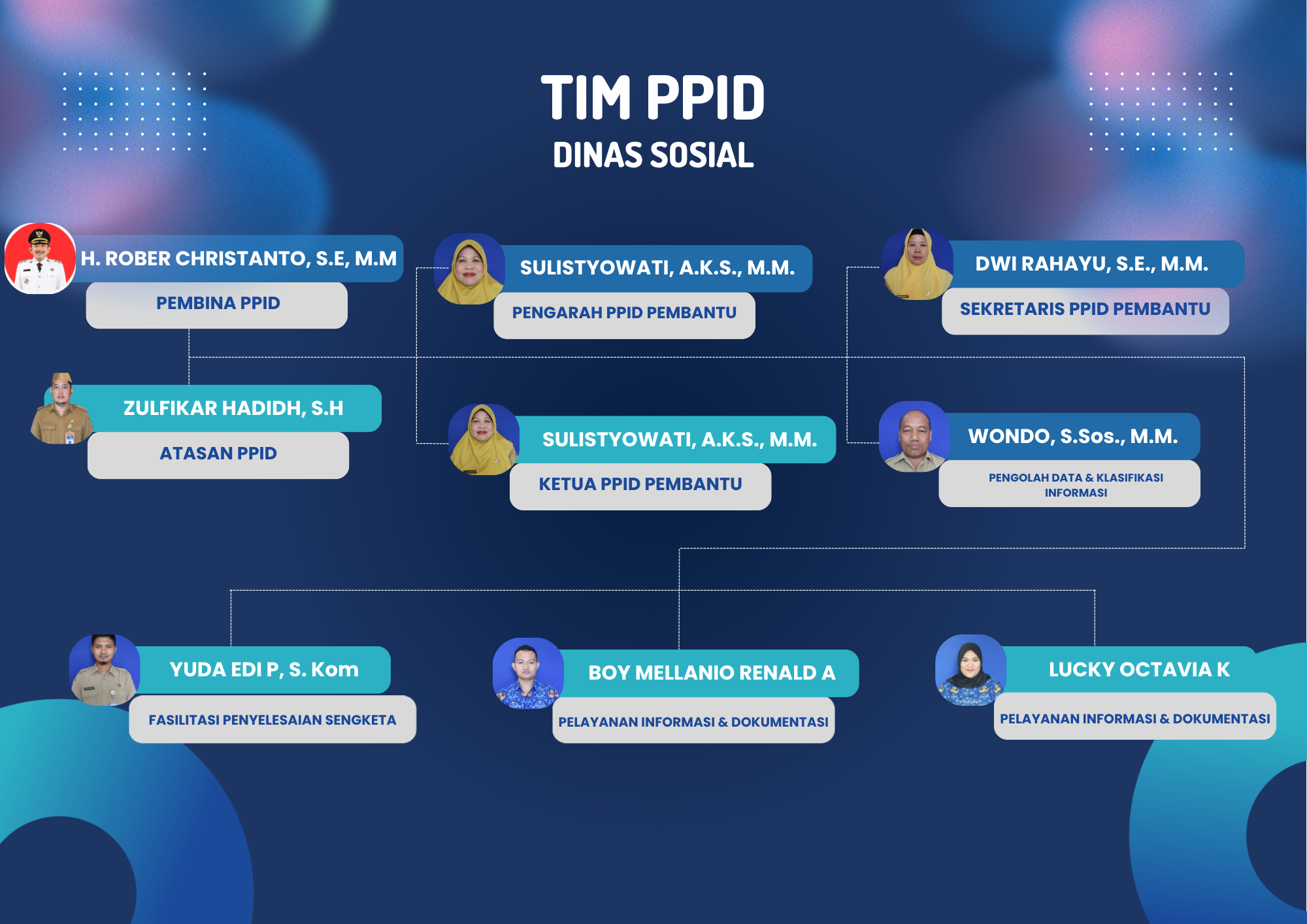 TIM PPID
DINAS SOSIAL

H. ROBER CHRISTANTO, S.E, M.M
PEMBINA PPID

SULISTYOWATI, A.K.S., M.M.
PENGARAH PPID PEMBANTU

DWI RAHAYU, S.E., M.M.
SEKRETARIS PPID PEMBANTU

ZULFIKAR HADIDH, S.H
ATASAN PPID

SULISTYOWATI, A.K.S., M.M.
KETUA PPID PEMBANTU

WONDO, S.Sos., M.M.
PENGOLAH DATA & KLASIFIKASI INFORMASI

YUDA EDI P, S. Kom
FASILITASI PENYELESAIAN SENGKETA

BOY MELLANIO RENALD A
PELAYANAN INFORMASI & DOKUMENTASI

LUCKY OCTAVIA K
PELAYANAN INFORMASI & DOKUMENTASI